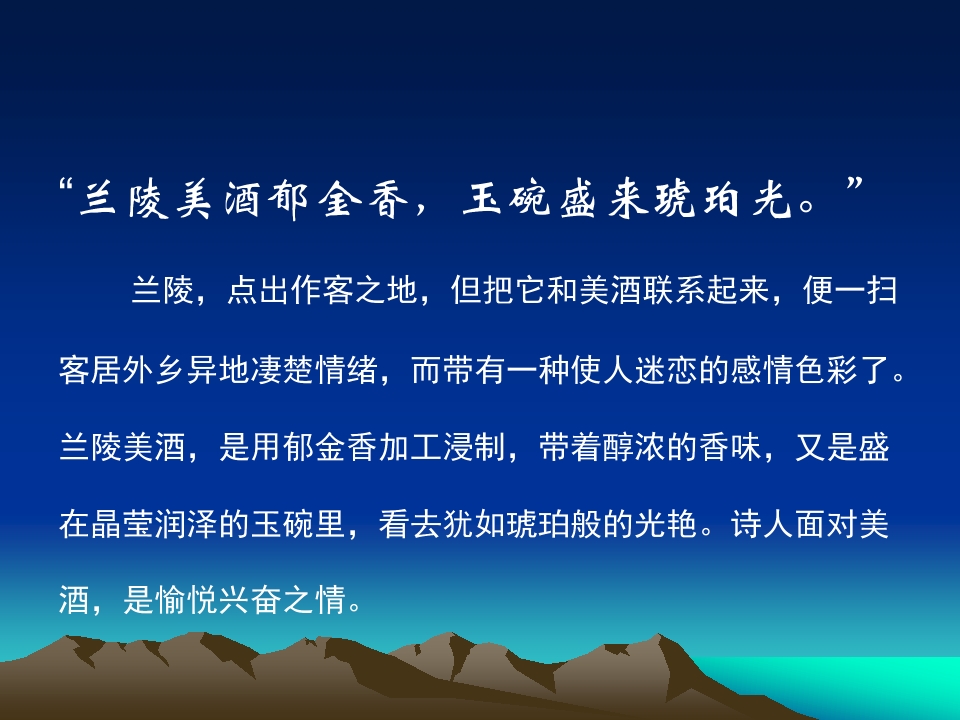 “兰陵美酒郁金香，玉碗盛来琥珀光。”

兰陵，点出作客之地，但把它和美酒联系起来，便一扫客居外乡异地凄楚情绪，而带有一种使人迷恋的感情色彩了。兰陵美酒，是用郁金香加工浸制，带着醇浓的香味，又是盛在晶莹润泽的玉碗里，看去犹如琥珀般的光艳。诗人面对美酒，是愉悦兴奋之情。